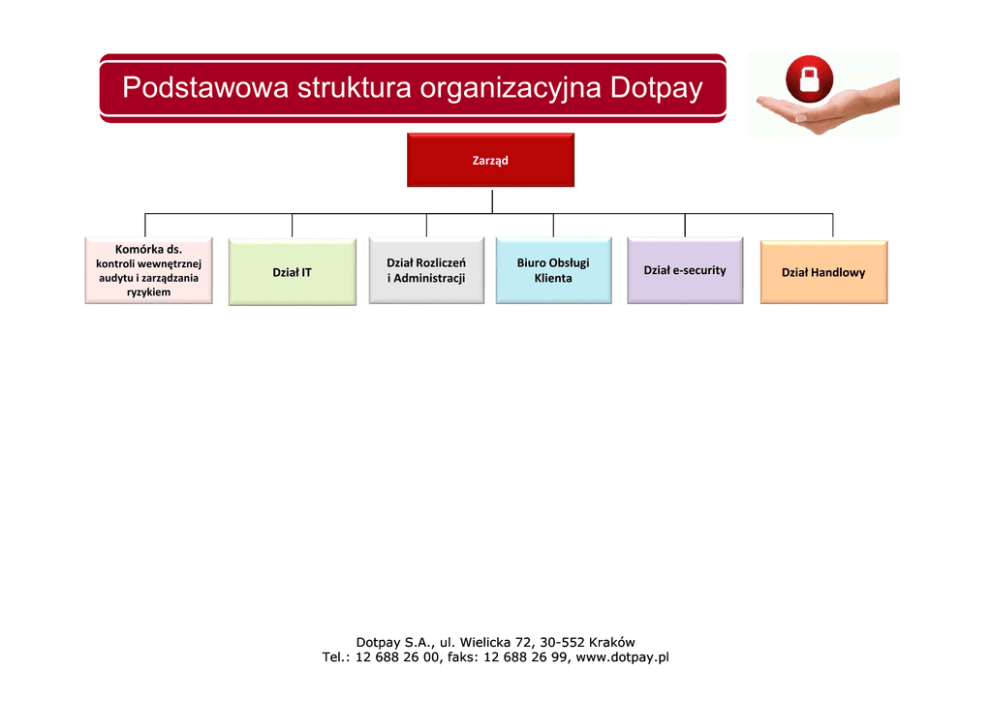 Podstawowa struktura organizacyjna Dotpay

Zarząd

Komórka ds. kontroli wewnętrznej audytu i zarządzania ryzykiem

Dział IT

Dział Rozliczeń i Administracji

Biuro Obsługi Klienta

Dział e-security

Dział Handlowy

Dotpay S.A., ul. Wielicka 72, 30-552 Kraków
Tel.: 12 688 26 00, faks: 12 688 26 99, www.dotpay.pl